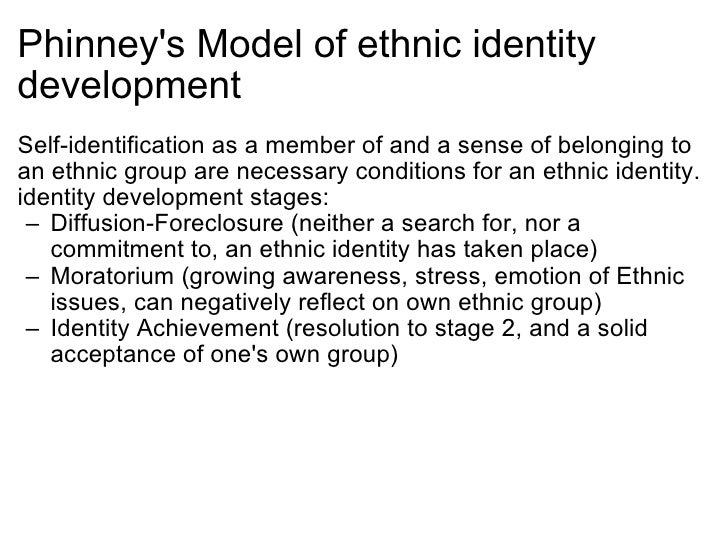 Phinney's Model of ethnic identity development

Self-identification as a member of and a sense of belonging to an ethnic group are necessary conditions for an ethnic identity. identity development stages:

– Diffusion-Foreclosure (neither a search for, nor a commitment to, an ethnic identity has taken place)
– Moratorium (growing awareness, stress, emotion of Ethnic issues, can negatively reflect on own ethnic group)
– Identity Achievement (resolution to stage 2, and a solid acceptance of one's own group)